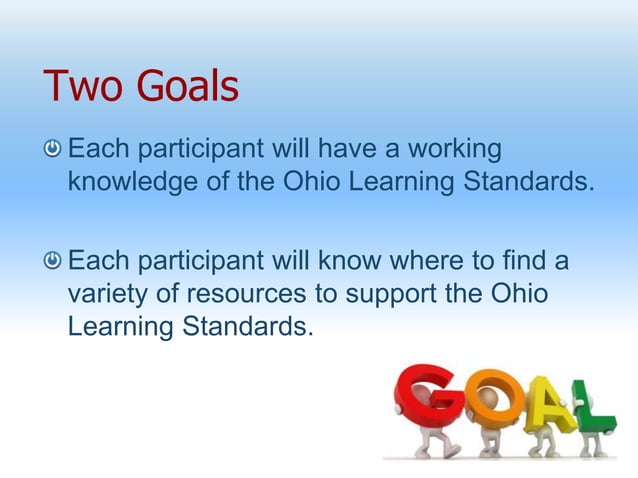 Two Goals

Each participant will have a working knowledge of the Ohio Learning Standards.

Each participant will know where to find a variety of resources to support the Ohio Learning Standards.

GOAL